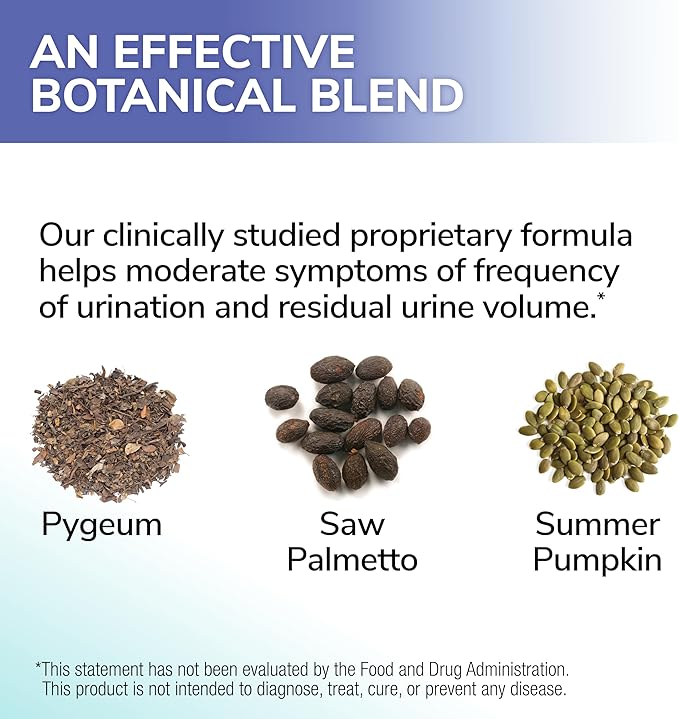 AN EFFECTIVE BOTANICAL BLEND

Our clinically studied proprietary formula helps moderate symptoms of frequency of urination and residual urine volume.*

Pygeum

Saw Palmetto

Summer Pumpkin

*This statement has not been evaluated by the Food and Drug Administration. This product is not intended to diagnose, treat, cure, or prevent any disease.